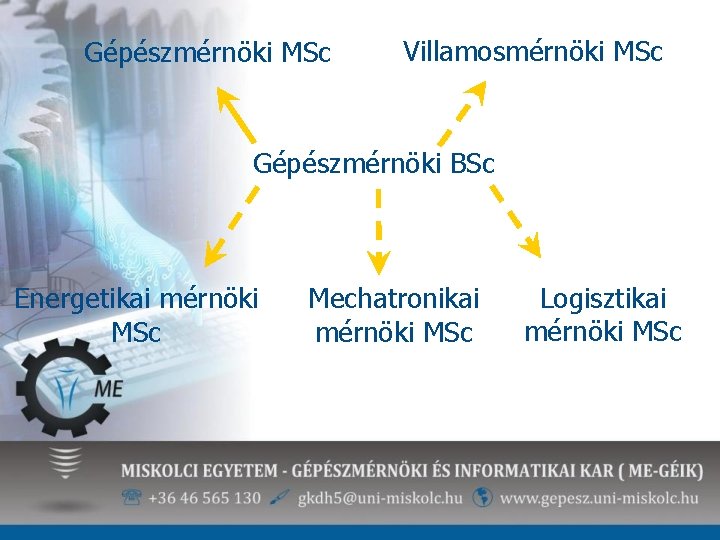 Gépészmérnöki MSc

Villamosmérnöki MSc

Gépészmérnöki BSc

Energetikai mérnöki MSc

Mechatronikai mérnöki MSc

Logisztikai mérnöki MSc

ME

MISKOLCI EGYETEM - GÉPÉSZMÉRNÖKI ÉS INFORMATIKAI KAR ( ME-GÉIK)

+36 46 565 130 gkdh5@uni-miskolc.hu www.gepesz.uni-miskolc.hu